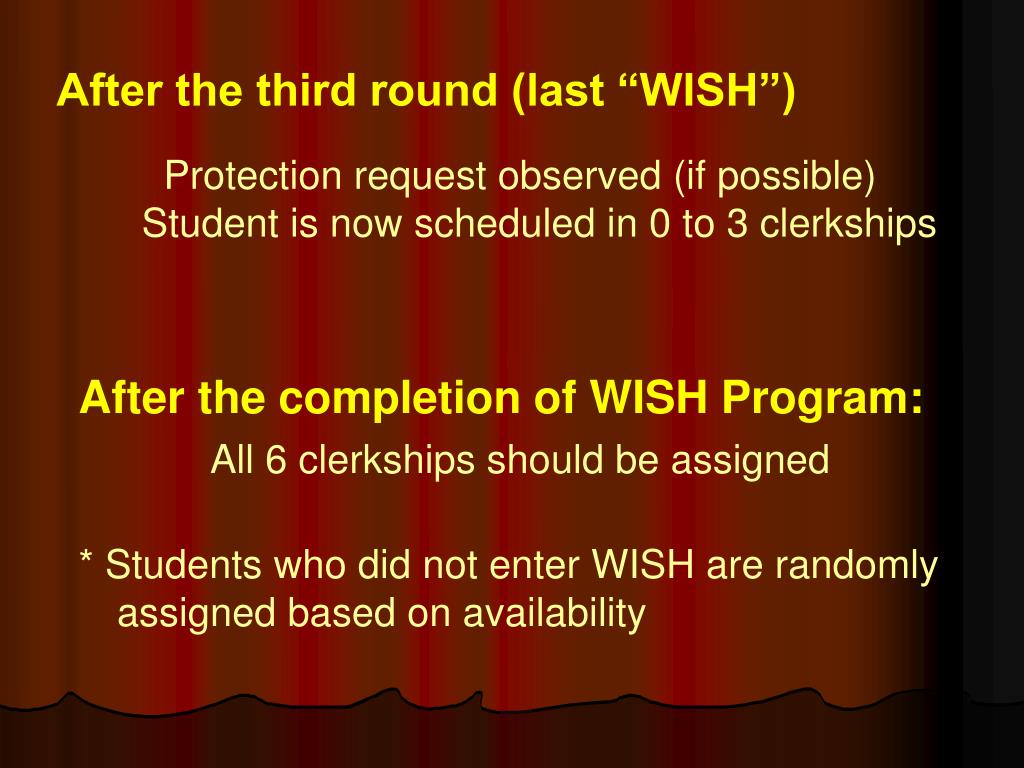 After the third round (last “WISH”)

Protection request observed (if possible)
Student is now scheduled in 0 to 3 clerkships

After the completion of WISH Program:

All 6 clerkships should be assigned

* Students who did not enter WISH are randomly assigned based on availability